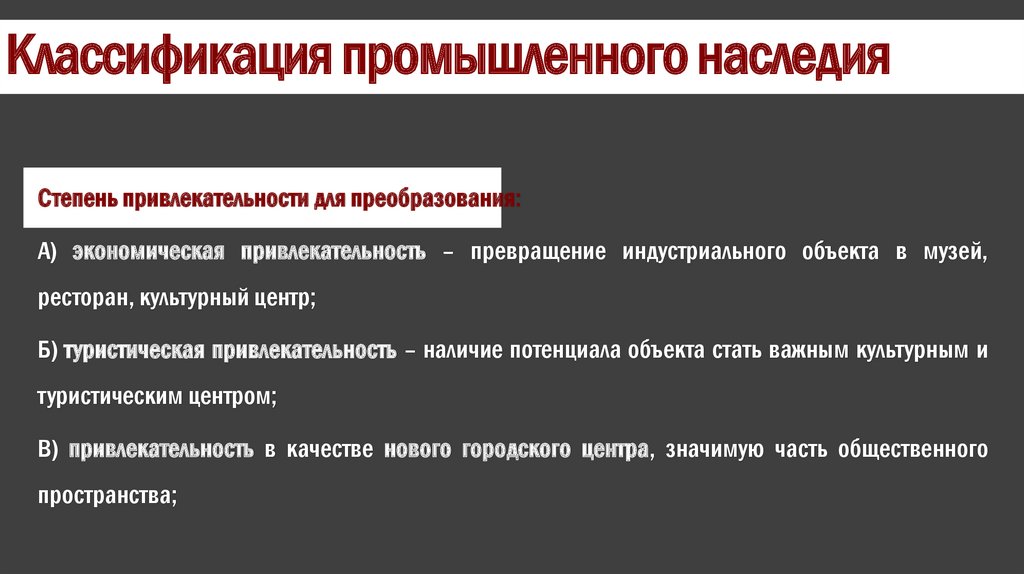 Классификация промышленного наследия

Степень привлекательности для преобразования:

А) экономическая привлекательность – превращение индустриального объекта в музей, ресторан, культурный центр;

Б) туристическая привлекательность – наличие потенциала объекта стать важным культурным и туристическим центром;

В) привлекательность в качестве нового городского центра, значимую часть общественного пространства;